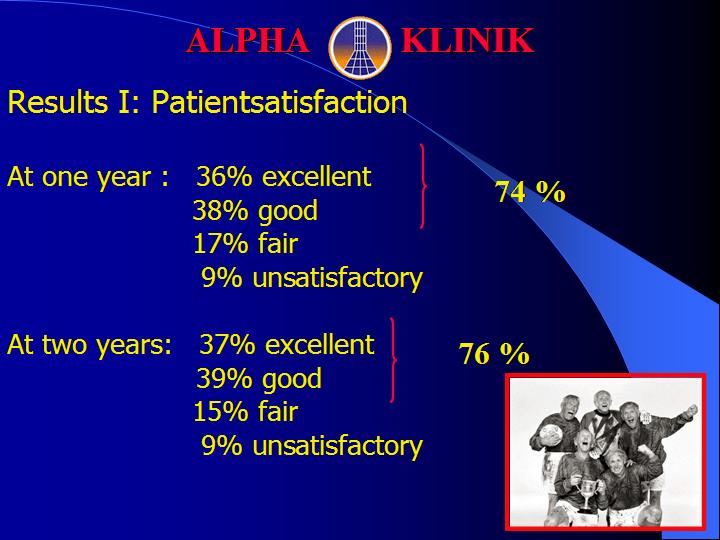 ALPHA KLINIK

Results I: Patientsatisfaction

At one year : 36% excellent
38% good
17% fair
9% unsatisfactory

74 %

At two years: 37% excellent
39% good
15% fair
9% unsatisfactory

76 %